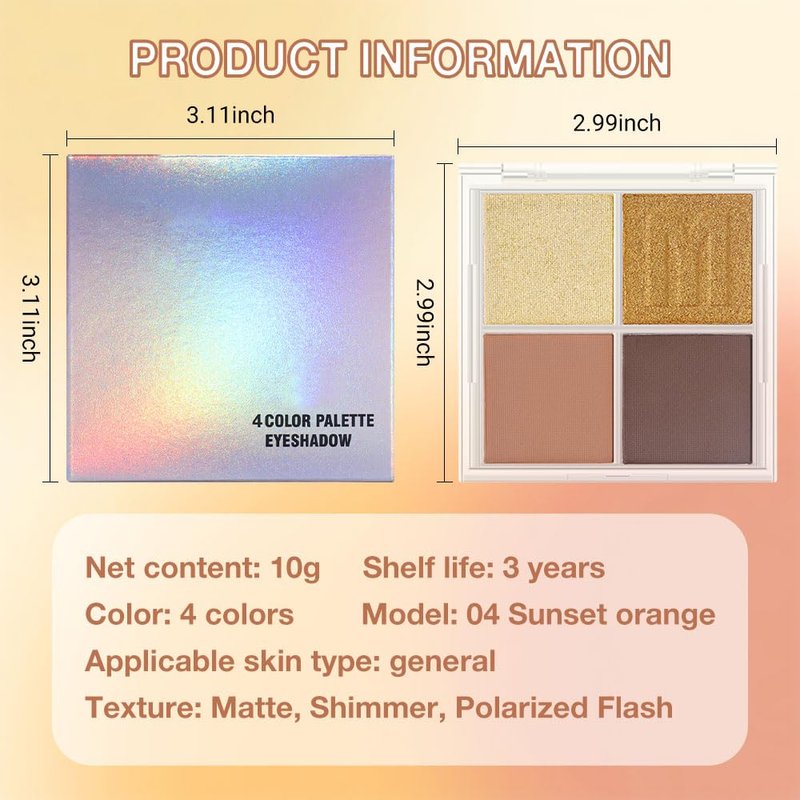 PRODUCT INFORMATION

3.11inch

3.11inch

4 COLOR PALETTE
EYESHADOW

2.99inch

2.99inch

Net content: 10g Shelf life: 3 years

Color: 4 colors Model: 04 Sunset orange

Applicable skin type: general

Texture: Matte, Shimmer, Polarized Flash